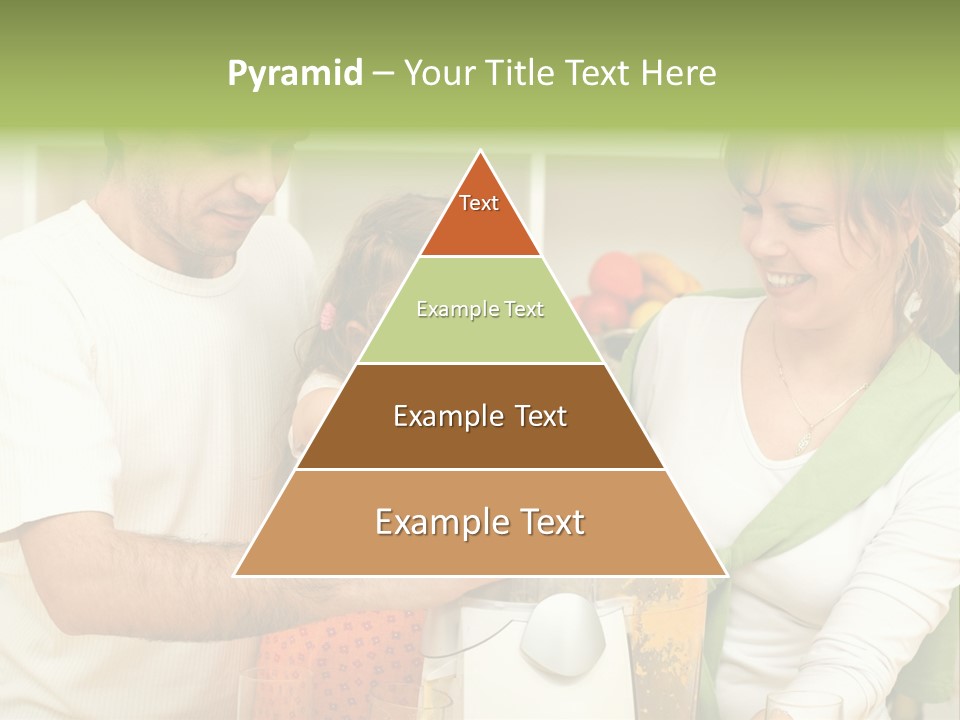 Pyramid – Your Title Text Here

Text

Example Text

Example Text

Example Text